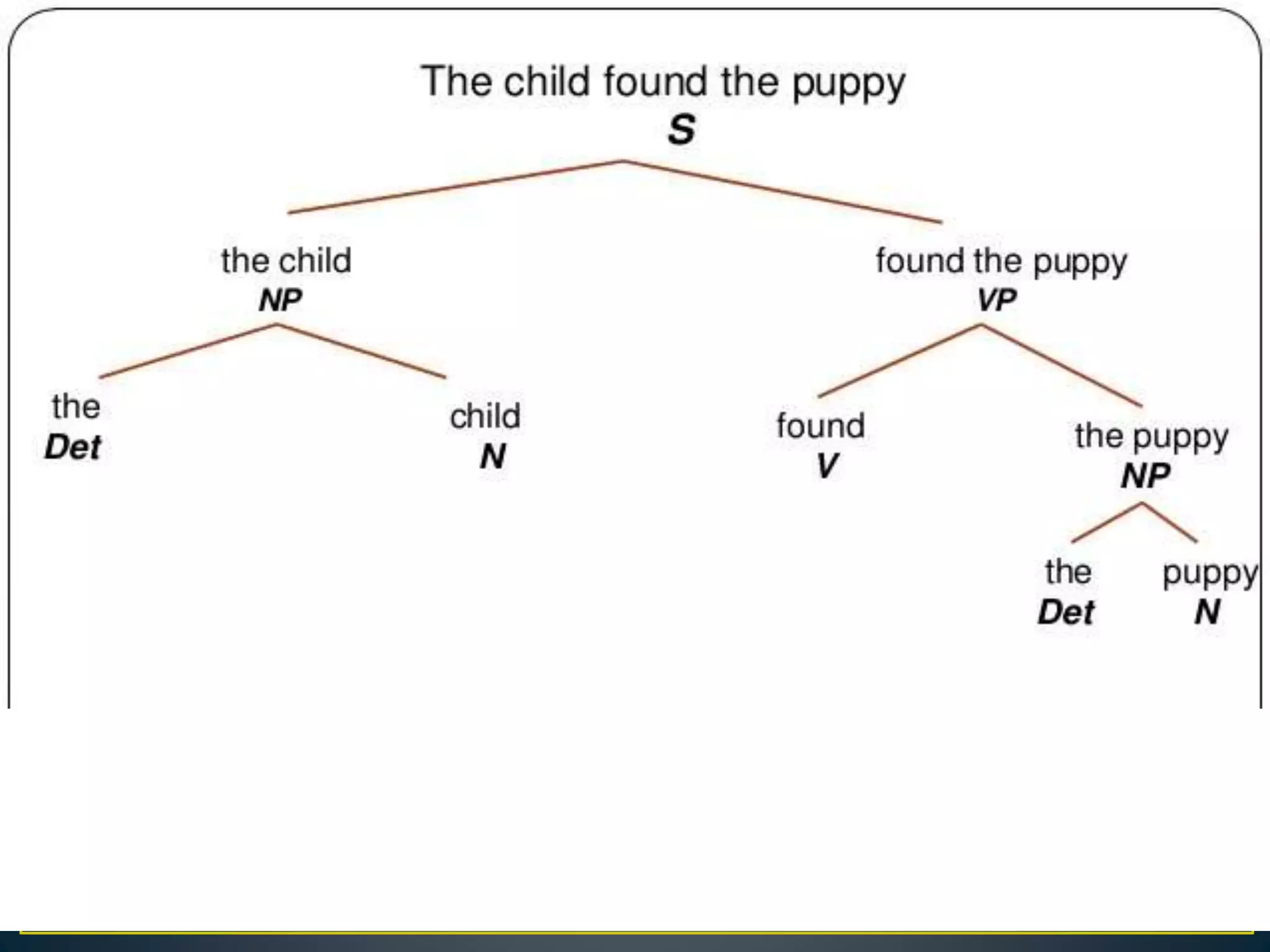 The child found the puppy
S

the child
NP

found the puppy
VP

the
Det

child
N

found
V

the puppy
NP

the
Det

puppy
N